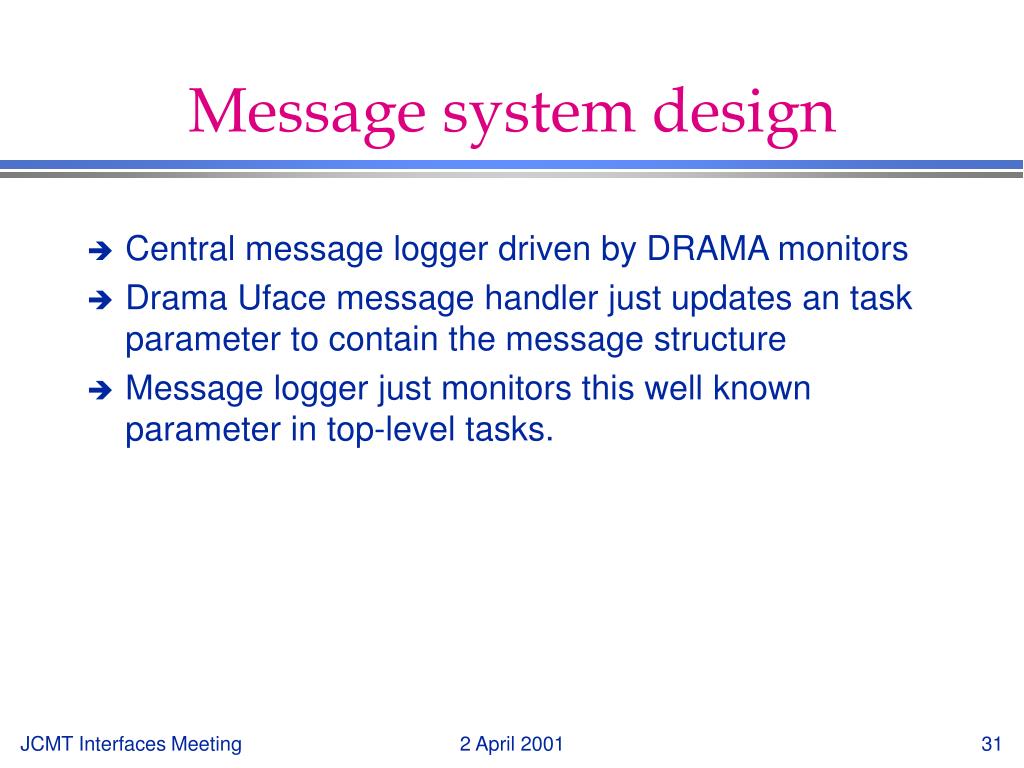 Message system design

➔ Central message logger driven by DRAMA monitors

➔ Drama Uface message handler just updates an task parameter to contain the message structure

➔ Message logger just monitors this well known parameter in top-level tasks.

JCMT Interfaces Meeting

2 April 2001

31